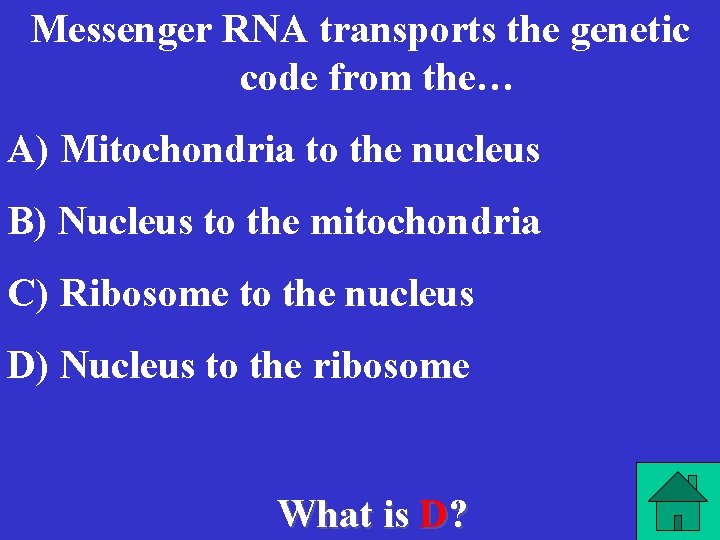 Messenger RNA transports the genetic code from the…

A) Mitochondria to the nucleus

B) Nucleus to the mitochondria

C) Ribosome to the nucleus

D) Nucleus to the ribosome

What is D?